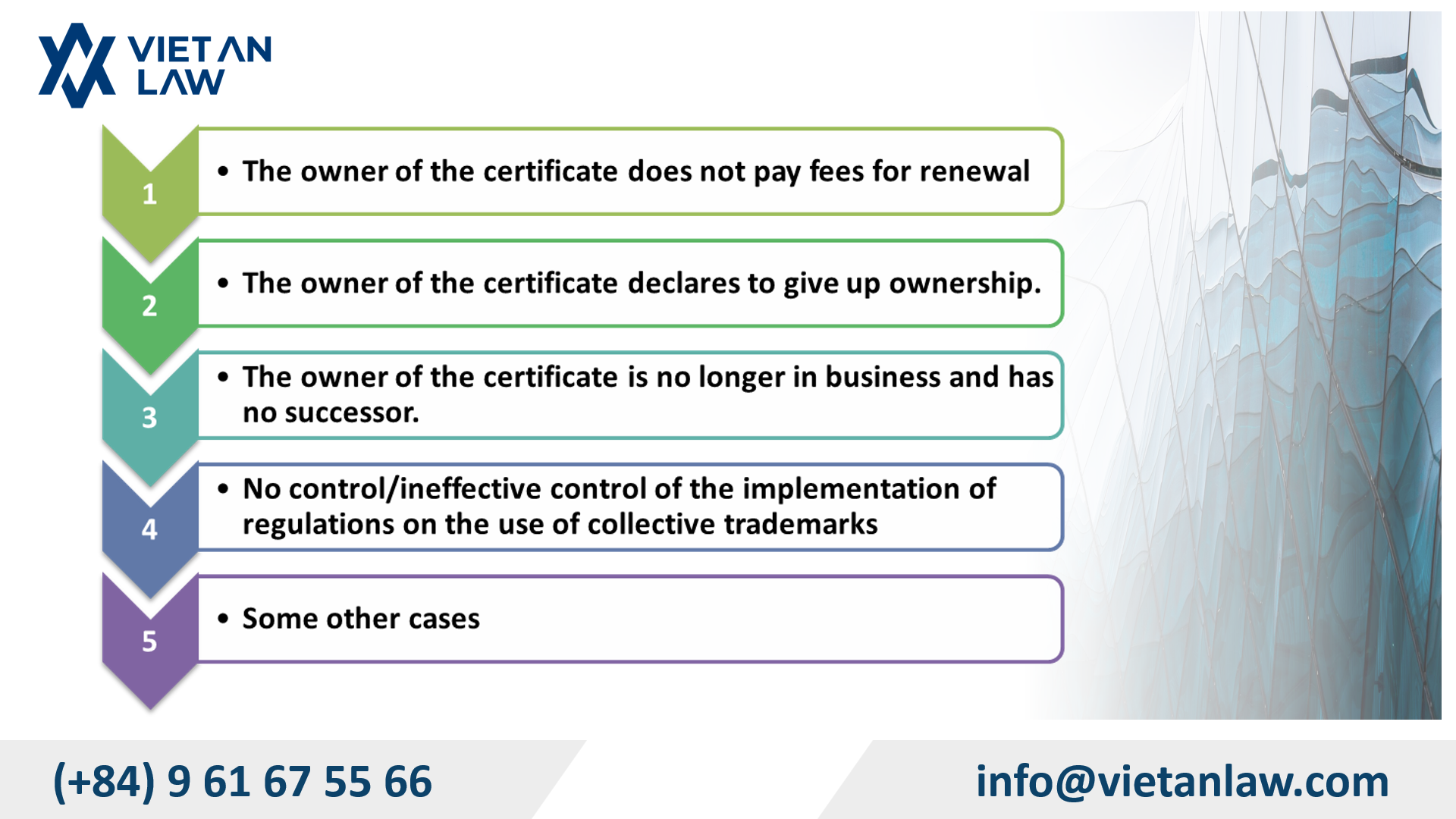 VIET AN LAW

1
• The owner of the certificate does not pay fees for renewal

2
• The owner of the certificate declares to give up ownership.

3
• The owner of the certificate is no longer in business and has no successor.

4
• No control/ineffective control of the implementation of regulations on the use of collective trademarks

5
• Some other cases

(+84) 9 61 67 55 66

info@vietanlaw.com